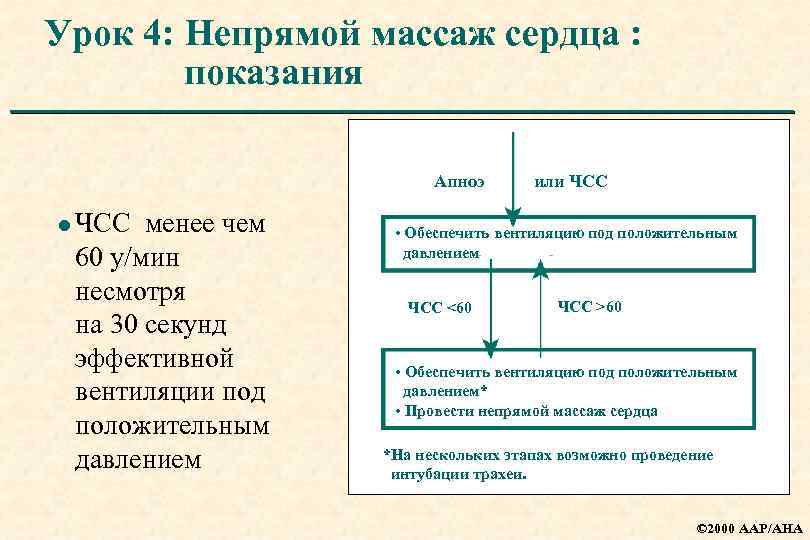 Урок 4: Непрямой массаж сердца : показания

• ЧСС менее чем 60 у/мин несмотря на 30 секунд эффективной вентиляции под положительным давлением

Апноэ или ЧСС

• Обеспечить вентиляцию под положительным давлением

ЧСС <60

ЧСС >60

• Обеспечить вентиляцию под положительным давлением*
• Провести непрямой массаж сердца

*На нескольких этапах возможно проведение интубации трахеи.

©2000 AAP/AHA